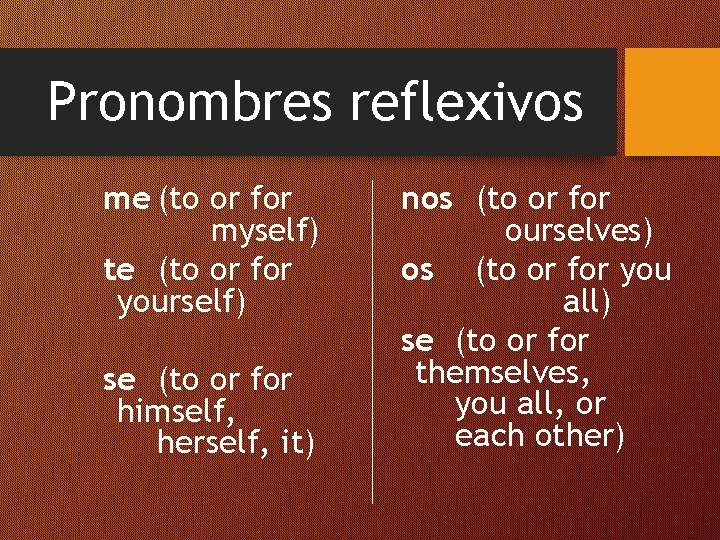 Pronombres reflexivos

me (to or for myself)
te (to or for yourself)

se (to or for himself, herself, it)

nos (to or for ourselves)
os (to or for you all)
se (to or for themselves, you all, or each other)